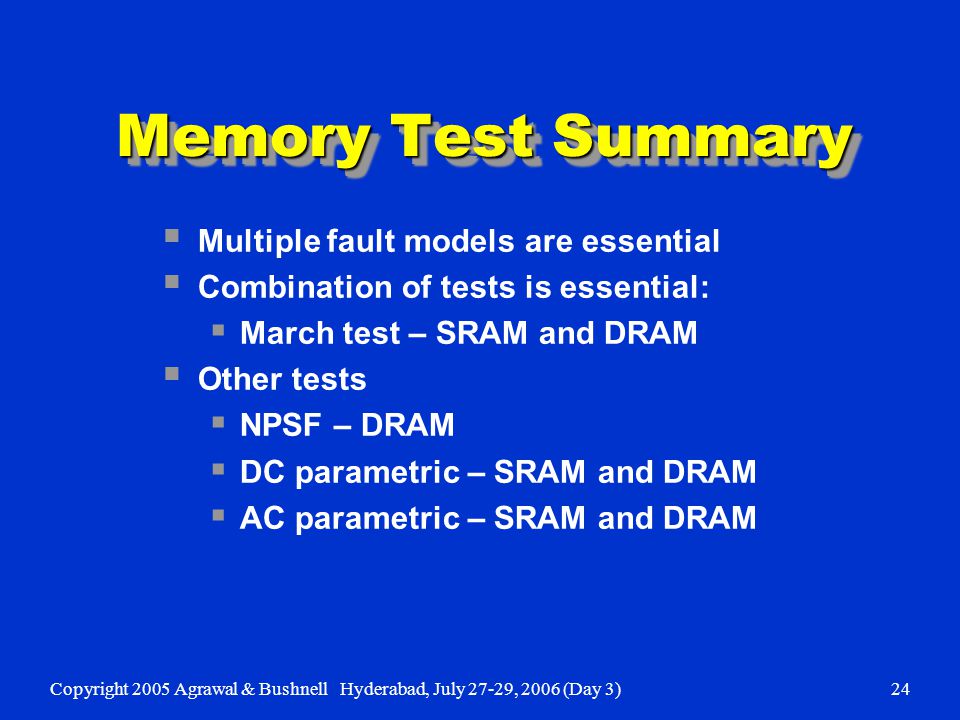 Memory Test Summary

- Multiple fault models are essential
- Combination of tests is essential:
  - March test – SRAM and DRAM
- Other tests
  - NPSF – DRAM
  - DC parametric – SRAM and DRAM
  - AC parametric – SRAM and DRAM

Copyright 2005 Agrawal & Bushnell Hyderabad, July 27-29, 2006 (Day 3) 24